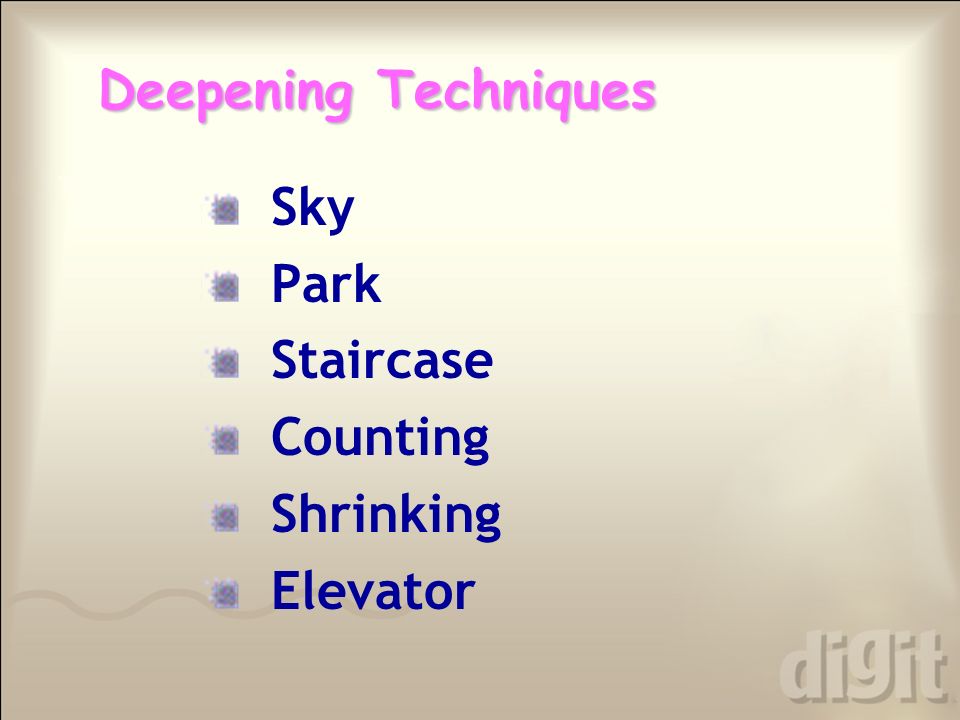 Deepening Techniques

Sky
Park
Staircase
Counting
Shrinking
Elevator

digit